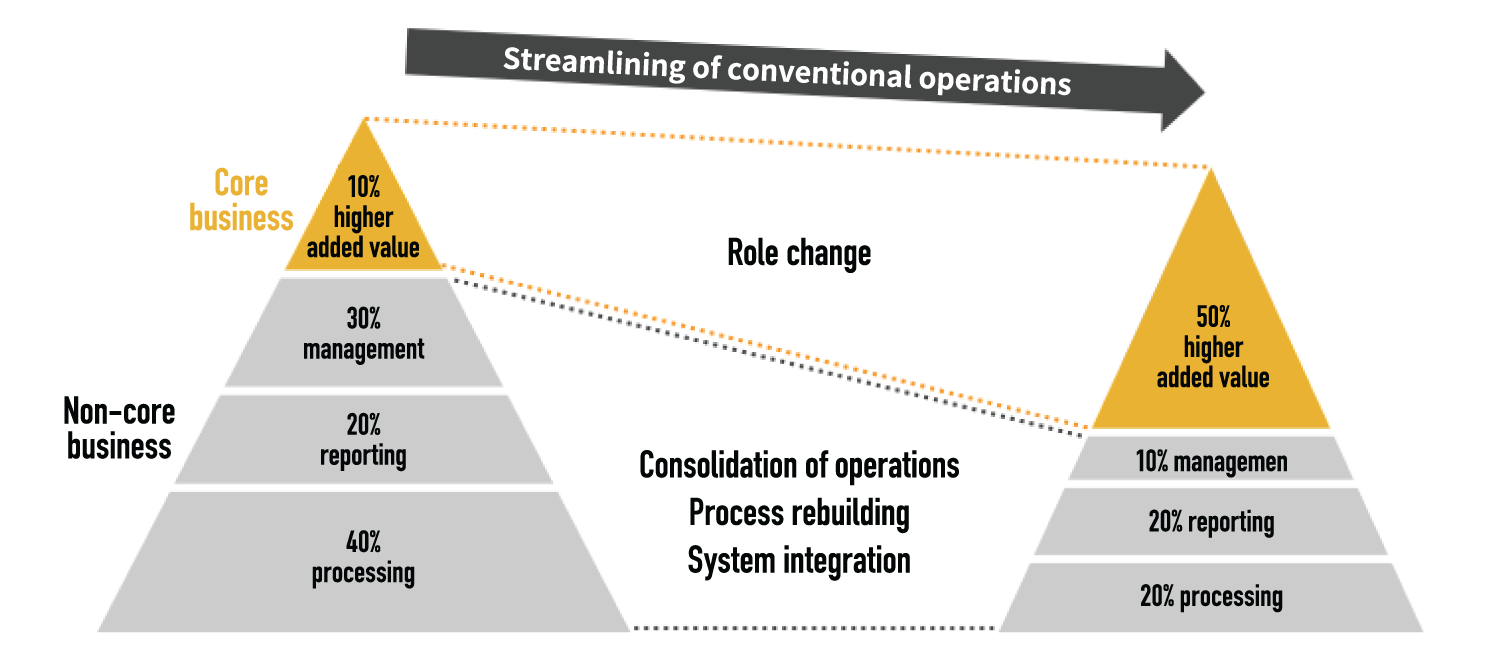 Streamlining of conventional operations

Core business

10% higher added value

30% management

Non-core business

20% reporting

40% processing

Role change

Consolidation of operations
Process rebuilding
System integration

50% higher added value

10% managemen

20% reporting

20% processing